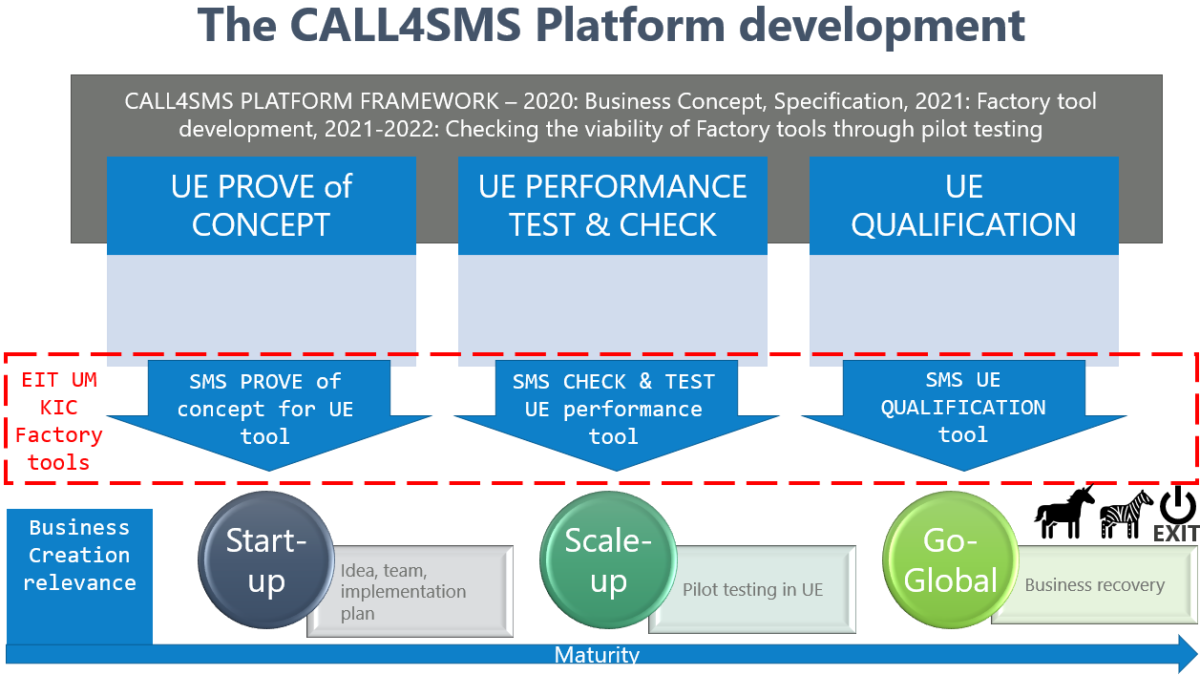 The CALL4SMS Platform development

CALL4SMS PLATFORM FRAMEWORK – 2020: Business Concept, Specification, 2021: Factory tool development, 2021-2022: Checking the viability of Factory tools through pilot testing

UE PROVE of CONCEPT

UE PERFORMANCE TEST & CHECK

UE QUALIFICATION

EIT UM KIC Factory tools

SMS PROVE of concept for UE tool

SMS CHECK & TEST UE performance tool

SMS UE QUALIFICATION tool

Business Creation relevance

Start-up

Idea, team, implementation plan

Scale-up

Pilot testing in UE

Go-Global

Business recovery

EXIT

Maturity